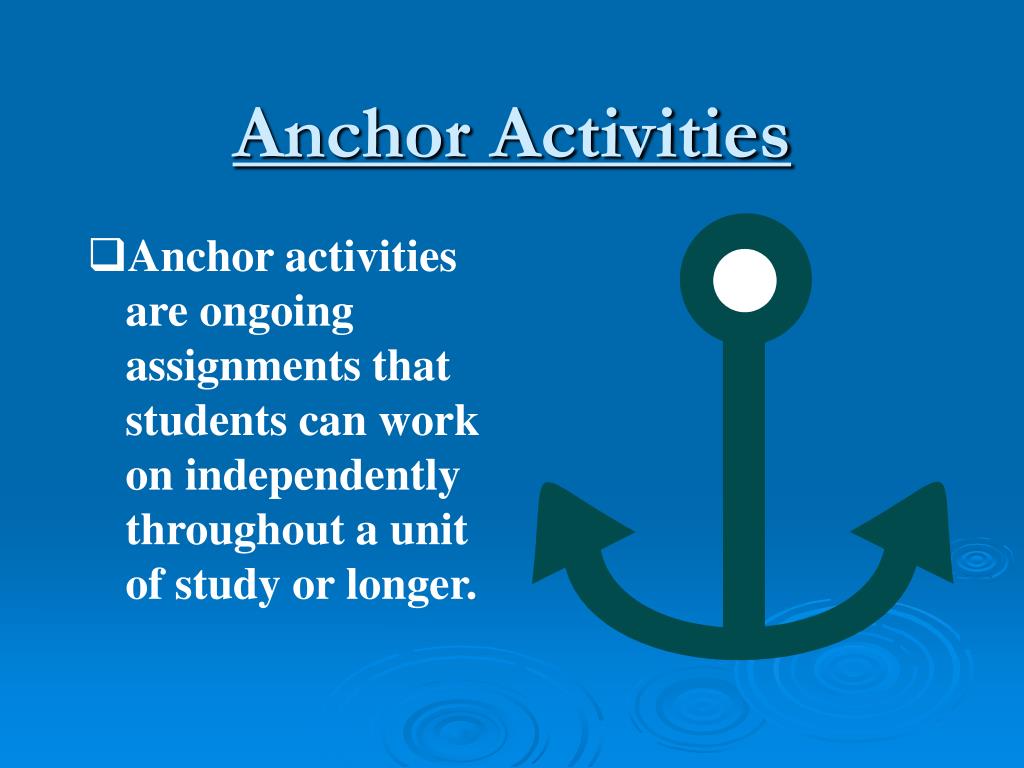 Anchor Activities

❑Anchor activities are ongoing assignments that students can work on independently throughout a unit of study or longer.